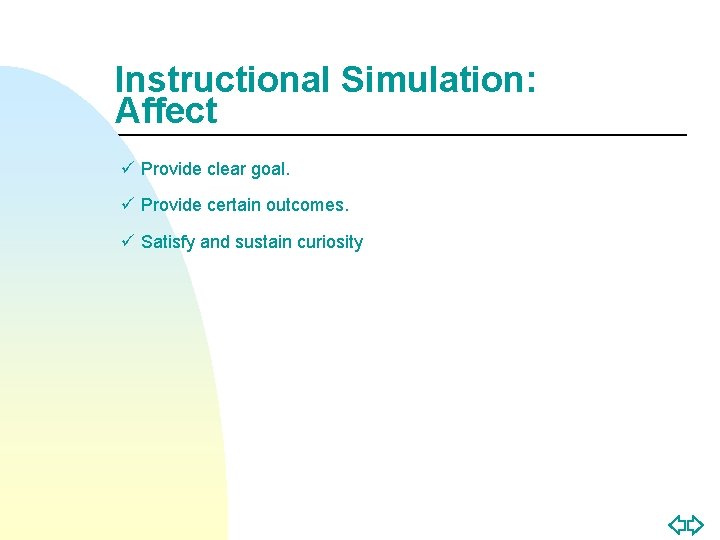 Instructional Simulation: Affect

✓ Provide clear goal.

✓ Provide certain outcomes.

✓ Satisfy and sustain curiosity